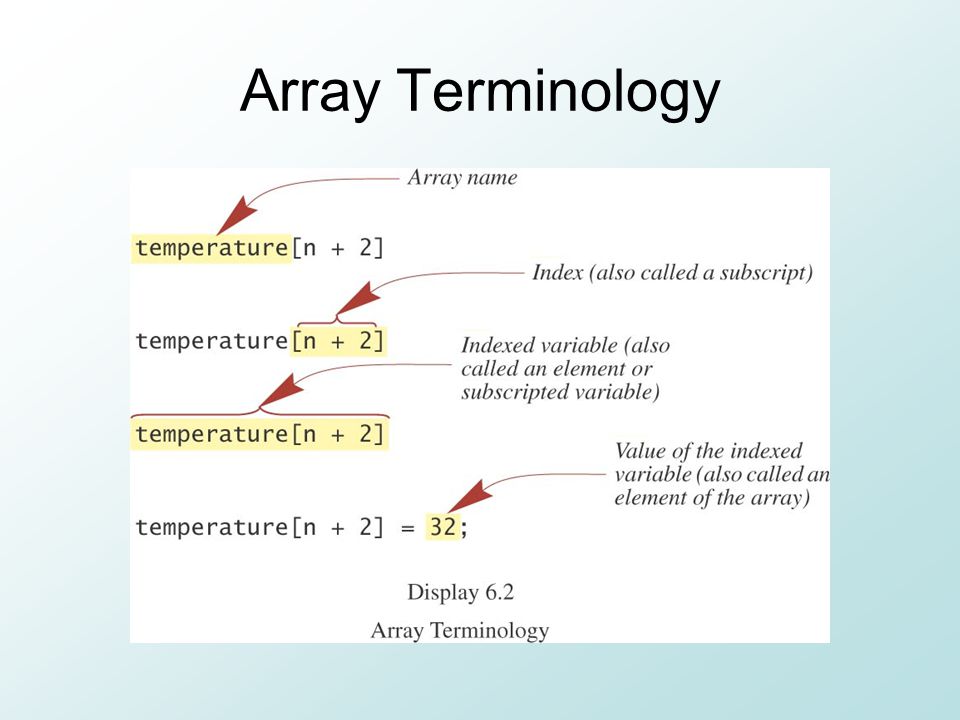 Array Terminology

Array name

temperature[n + 2]

Index (also called a subscript)

temperature[n + 2]

Indexed variable (also called an element or subscripted variable)

temperature[n + 2]

Value of the indexed variable (also called an element of the array)

temperature[n + 2] = 32;

Display 6.2

Array Terminology